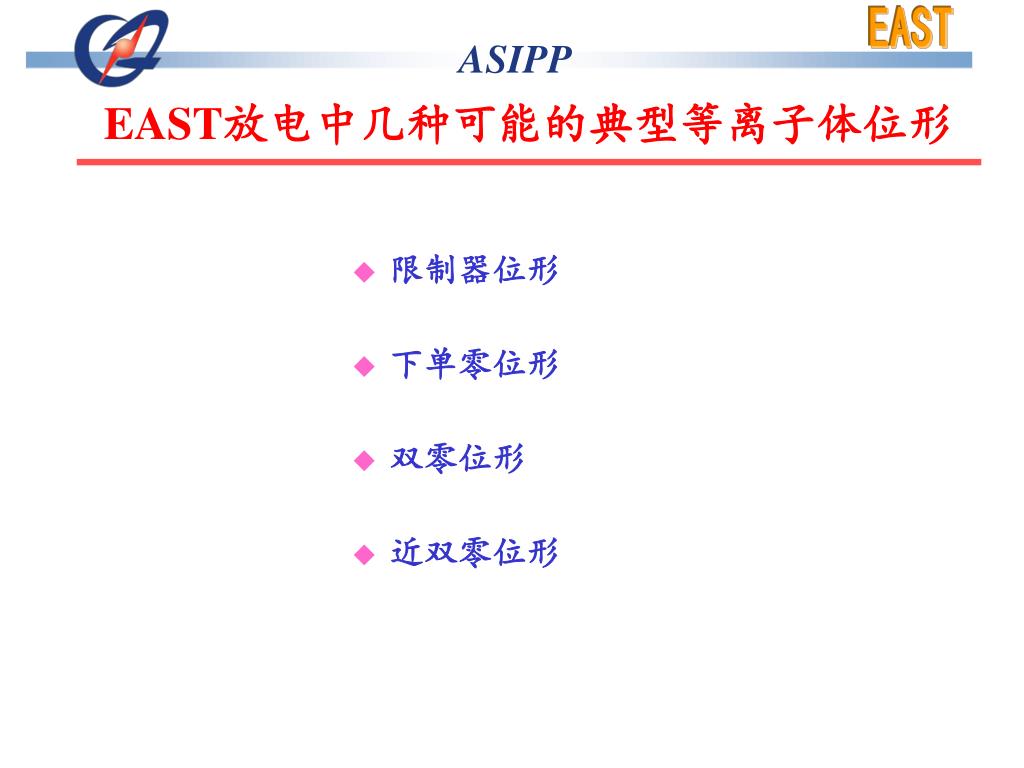 EAST

ASIPP

EAST放电中几种可能的典型等离子体位形

◆ 限制器位形

◆ 下单零位形

◆ 双零位形

◆ 近双零位形